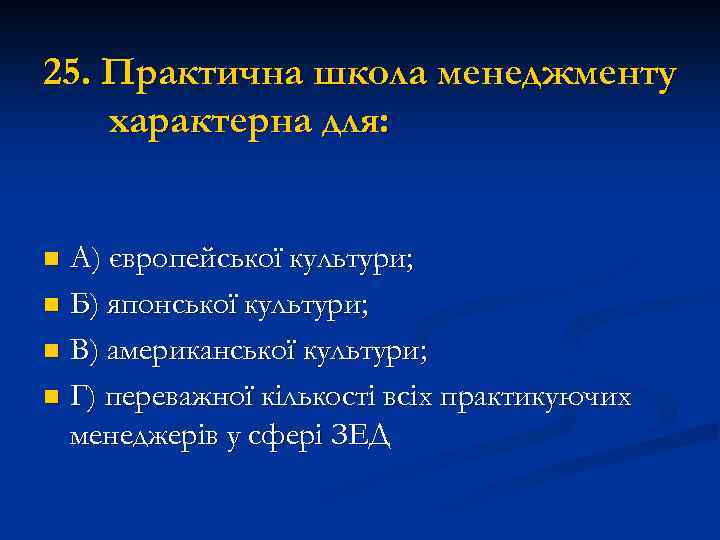 25. Практична школа менеджменту характерна для:

А) європейської культури;
Б) японської культури;
В) американської культури;
Г) переважної кількості всіх практикуючих менеджерів у сфері ЗЕД